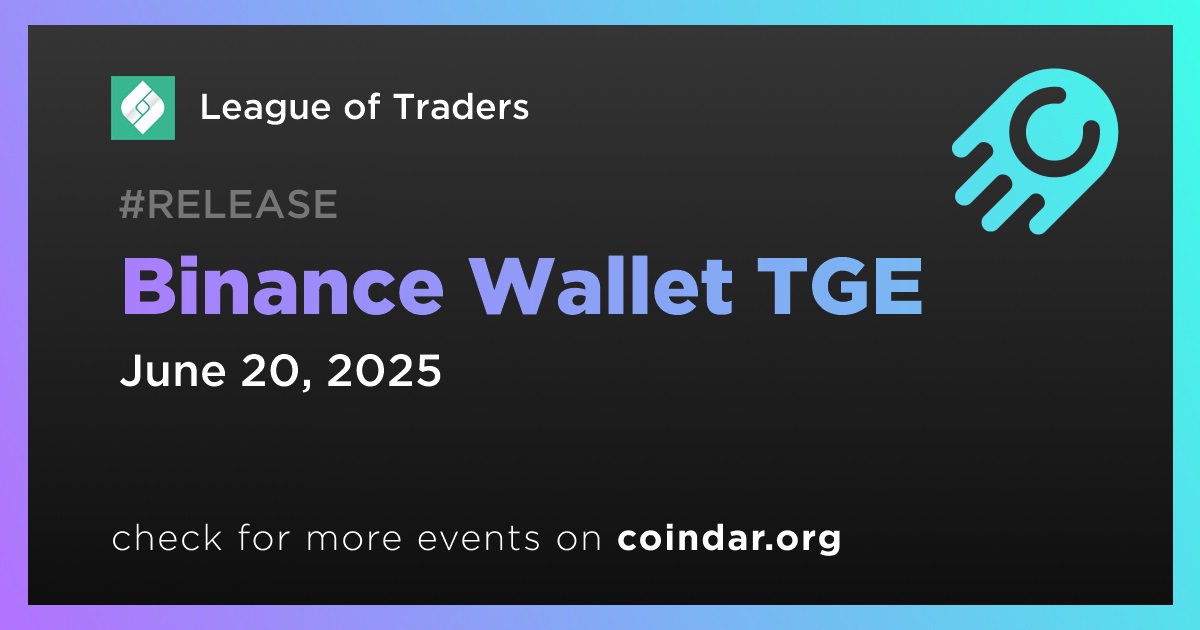 League of Traders

#RELEASE

Binance Wallet TGE

June 20, 2025

check for more events on coindar.org